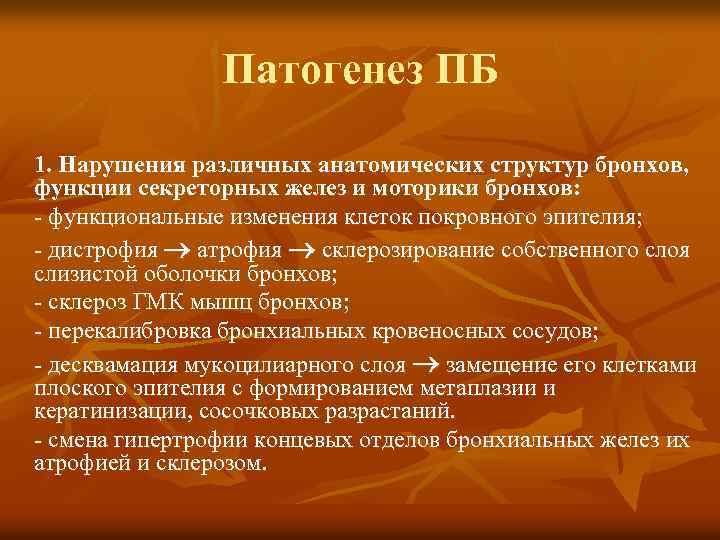 Патогенез ПБ

1. Нарушения различных анатомических структур бронхов, функции секреторных желез и моторики бронхов:

- функциональные изменения клеток покровного эпителия;

- дистрофия $\rightarrow$ атрофия $\rightarrow$ склерозирование собственного слоя слизистой оболочки бронхов;

- склероз ГМК мышц бронхов;

- перекалибровка бронхиальных кровеносных сосудов;

- десквамация мукоцилиарного слоя $\rightarrow$ замещение его клетками плоского эпителия с формированием метаплазии и кератинизации, сосочковых разрастаний.

- смена гипертрофии концевых отделов бронхиальных желез их атрофией и склерозом.